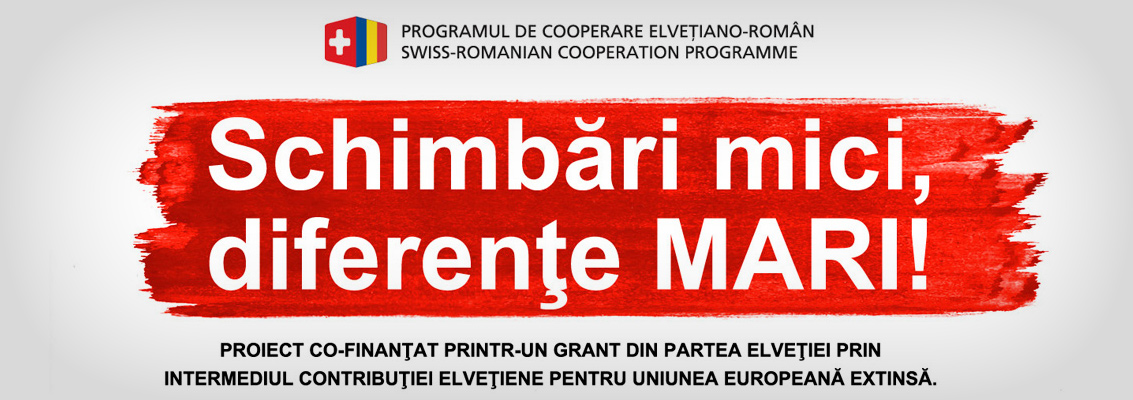 PROGRAMUL DE COOPERARE ELVEȚIANO-ROMÂN
SWISS-ROMANIAN COOPERATION PROGRAMME

Schimbări mici, diferenţe MARI!

PROIECT CO-FINANŢAT PRINTR-UN GRANT DIN PARTEA ELVEŢIEI PRIN INTERMEDIUL CONTRIBUŢIEI ELVEŢIENE PENTRU UNIUNEA EUROPEANĂ EXTINSĂ.